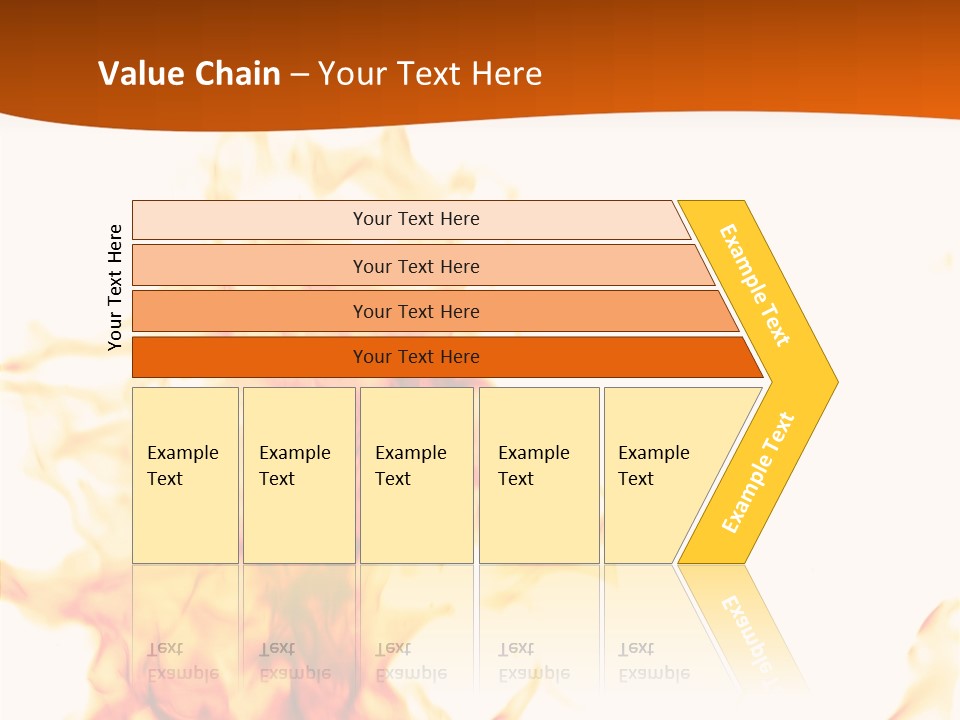 Value Chain – Your Text Here

Your Text Here

Your Text Here

Your Text Here

Your Text Here

Your Text Here

Example Text

Example Text

Example Text

Example Text

Example Text

Example Text

Example Text